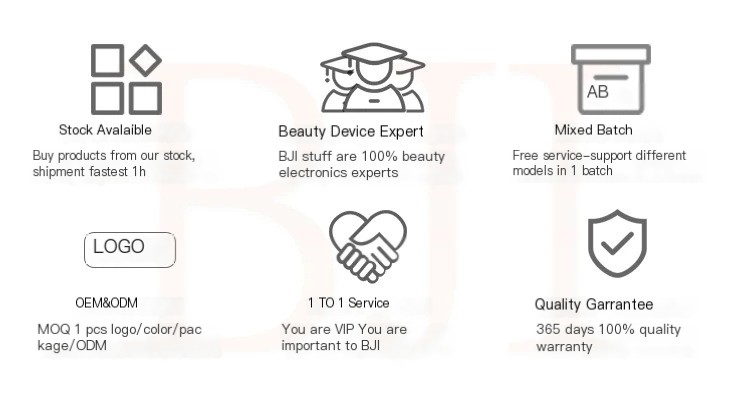 BJI

Stock Avalaible

Buy products from our stock, shipment fastest 1h

Beauty Device Expert

BJI stuff are 100% beauty electronics experts

AB

Mixed Batch

Free service-support different models in 1 batch

LOGO

OEM&ODM

MOQ 1 pcs logo/color/package/ODM

1 TO 1 Service

You are VIP You are important to BJI

Quality Garrantee

365 days 100% quality warranty